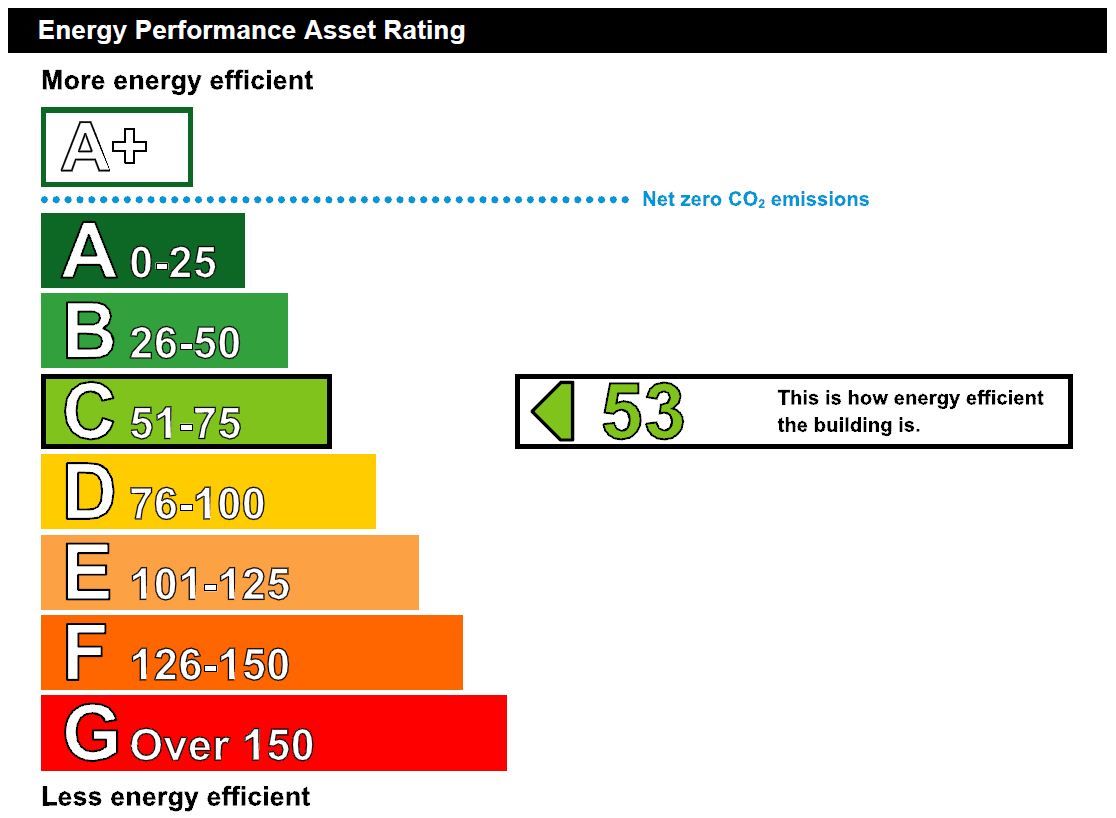 Energy Performance Asset Rating

More energy efficient

A+

Net zero $CO_2$ emissions

A 0-25

B 26-50

C 51-75

53 This is how energy efficient the building is.

D 76-100

E 101-125

F 126-150

G Over 150

Less energy efficient